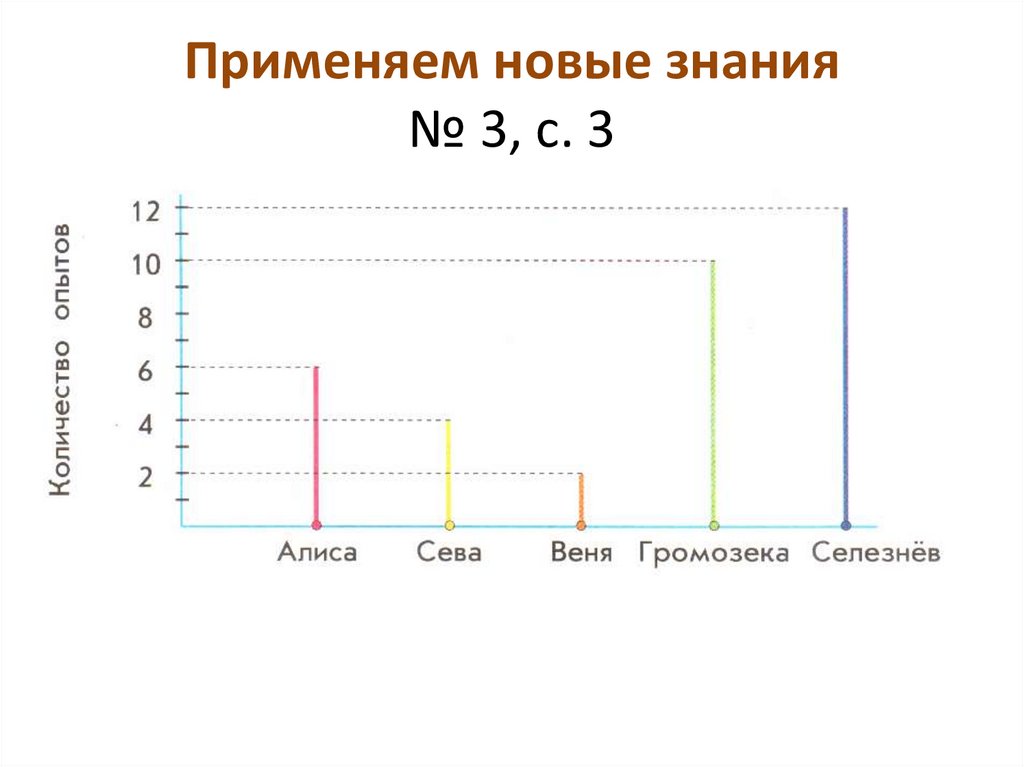 Применяем новые знания
№ 3, с. 3

Количество опытов

12
10
8
6
4
2

Алиса
Сева
Веня
Громозека
Селезнёв